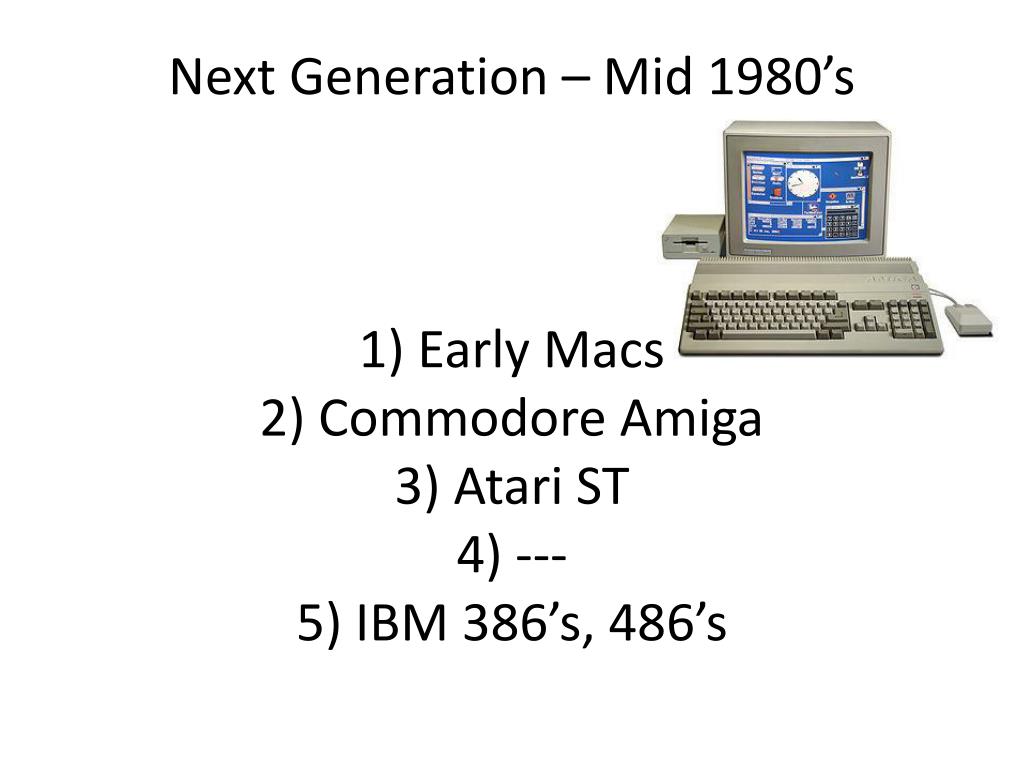 Next Generation – Mid 1980’s

1) Early Macs
2) Commodore Amiga
3) Atari ST
4) ---
5) IBM 386’s, 486’s